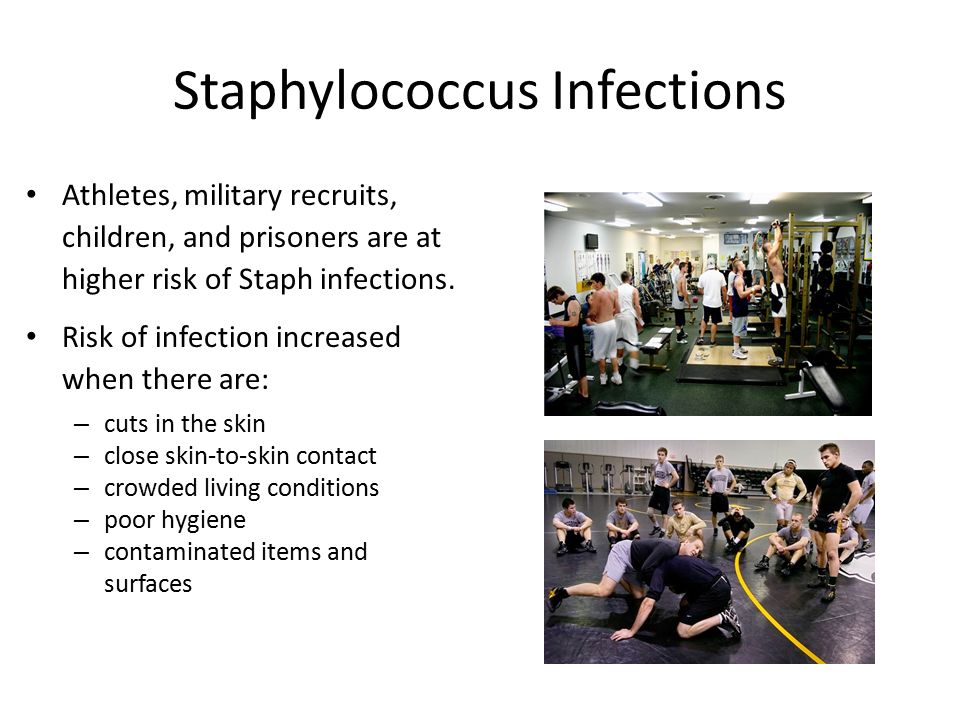 Staphylococcus Infections

• Athletes, military recruits, children, and prisoners are at higher risk of Staph infections.

• Risk of infection increased when there are:
– cuts in the skin
– close skin-to-skin contact
– crowded living conditions
– poor hygiene
– contaminated items and surfaces